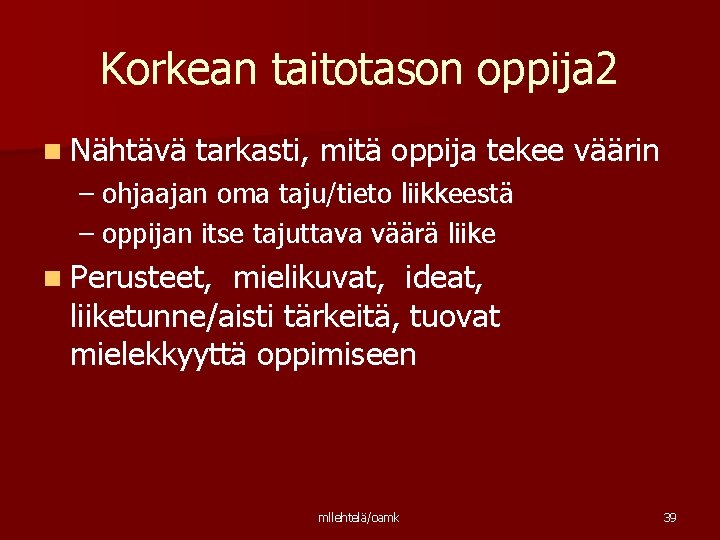 Korkean taitotason oppija2

Nähtävä tarkasti, mitä oppija tekee väärin
– ohjaajan oma taju/tieto liikkeestä
– oppijan itse tajuttava väärä liike

Perusteet, mielikuvat, ideat, liiketunne/aisti tärkeitä, tuovat mielekkyyttä oppimiseen

mllehtelä/oamk

39